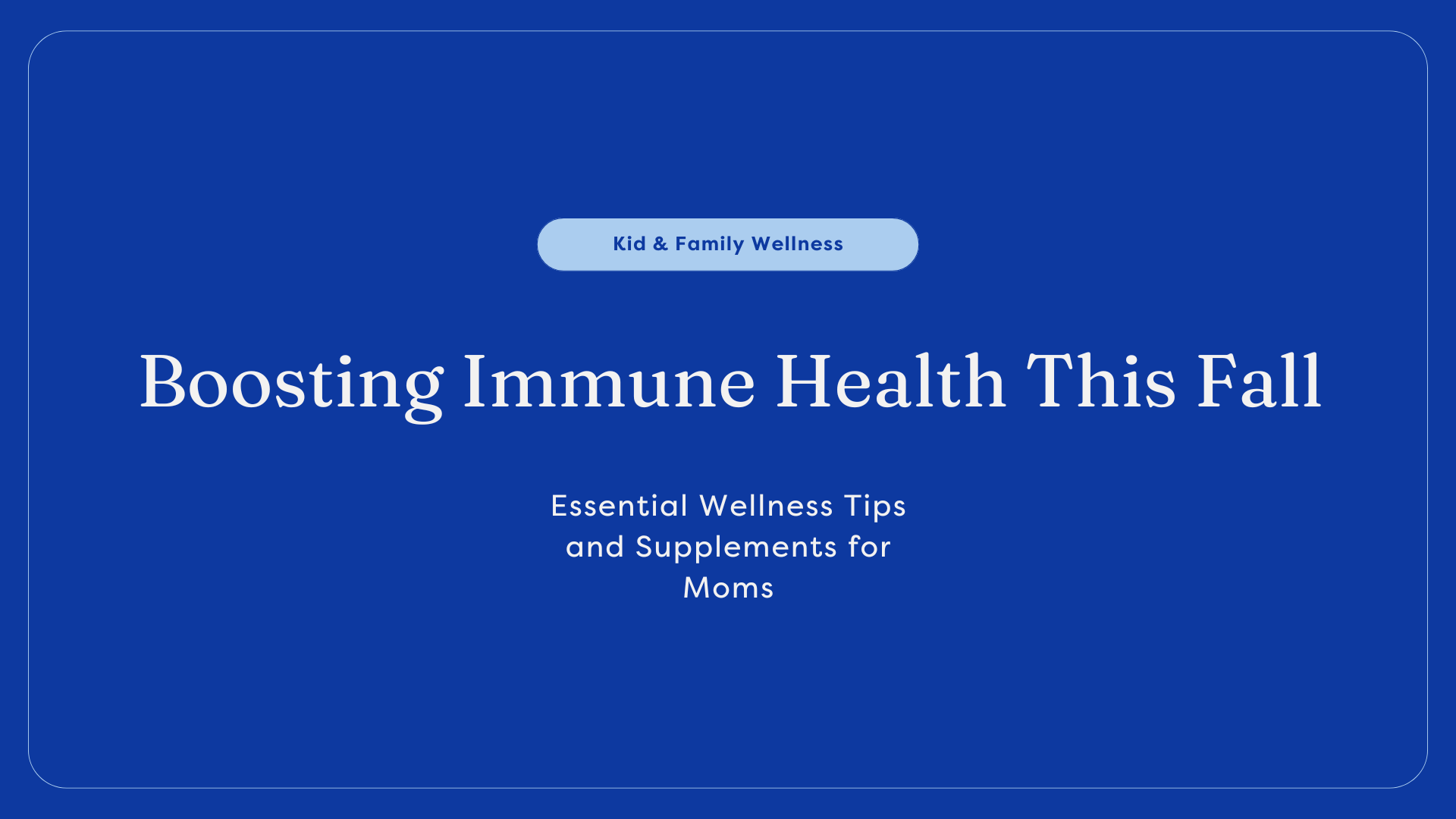 Kid & Family Wellness

Boosting Immune Health This Fall

Essential Wellness Tips and Supplements for Moms